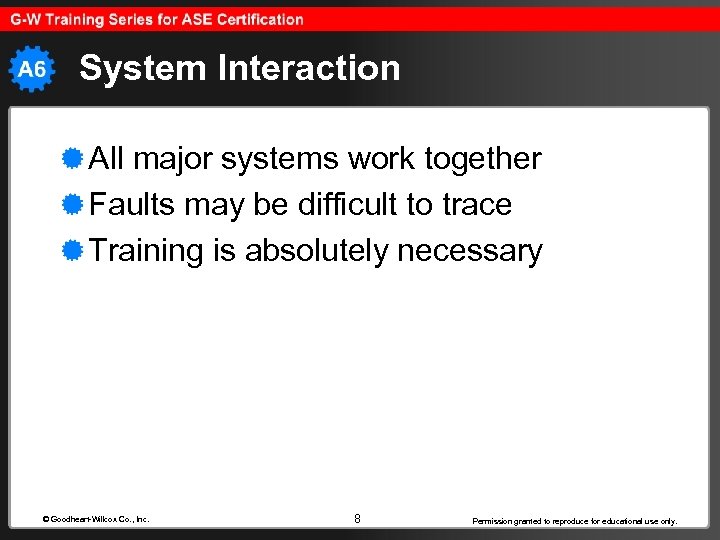 G-W Training Series for ASE Certification

A6 System Interaction

All major systems work together
Faults may be difficult to trace
Training is absolutely necessary

© Goodheart-Willcox Co., Inc.
8
Permission granted to reproduce for educational use only.